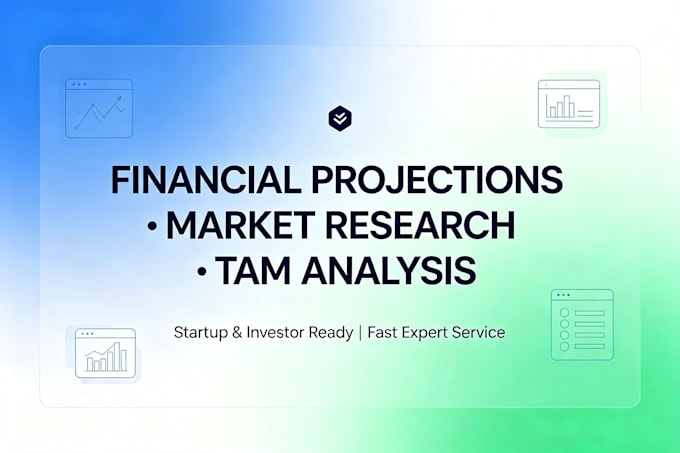 FINANCIAL PROJECTIONS
• MARKET RESEARCH
• TAM ANALYSIS

Startup & Investor Ready | Fast Expert Service